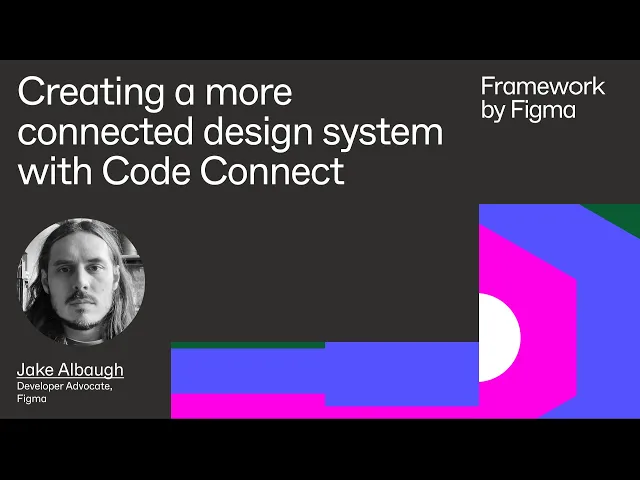 Creating a more connected design system with Code Connect

Framework by Figma

Jake Albaugh
Developer Advocate, Figma